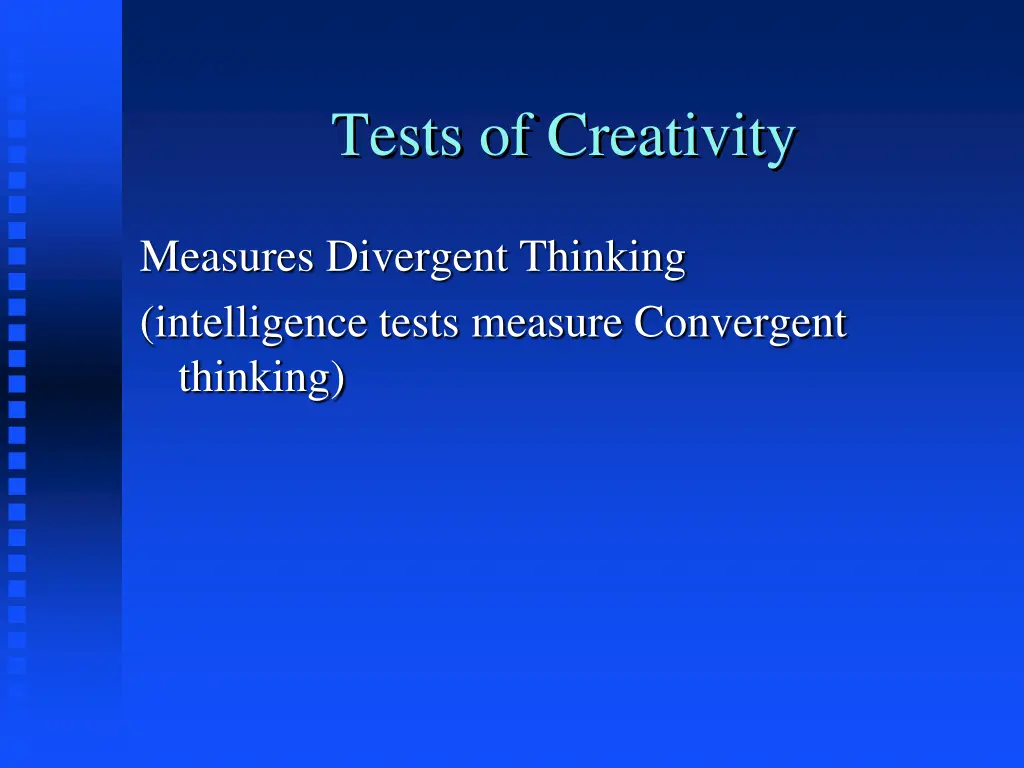 Tests of Creativity

Measures Divergent Thinking

(intelligence tests measure Convergent thinking)